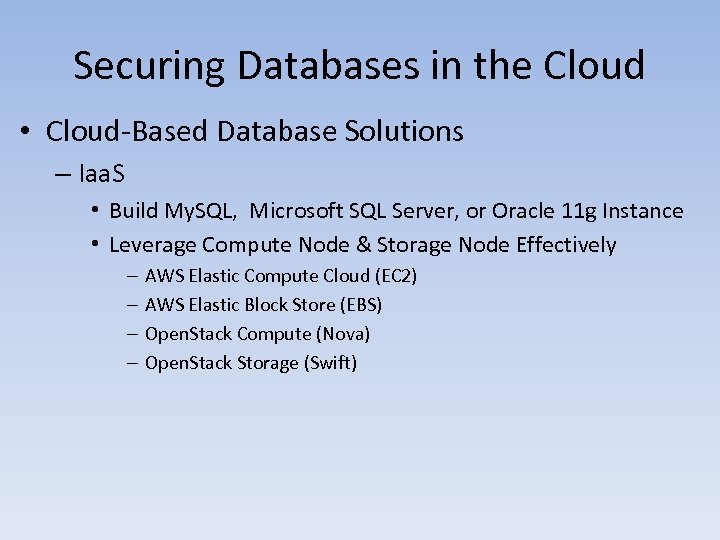 Securing Databases in the Cloud

• Cloud-Based Database Solutions
 – IaaS
  • Build MySQL, Microsoft SQL Server, or Oracle 11g Instance
  • Leverage Compute Node & Storage Node Effectively
   – AWS Elastic Compute Cloud (EC2)
   – AWS Elastic Block Store (EBS)
   – OpenStack Compute (Nova)
   – OpenStack Storage (Swift)